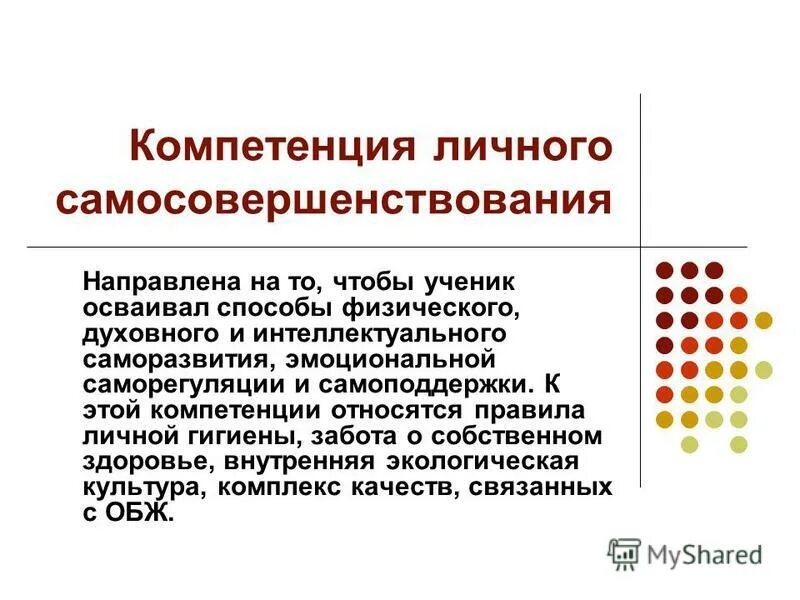 Компетенция личного самосовершенствования

Направлена на то, чтобы ученик осваивал способы физического, духовного и интеллектуального саморазвития, эмоциональной саморегуляции и самоподдержки. К этой компетенции относятся правила личной гигиены, забота о собственном здоровье, внутренняя экологическая культура, комплекс качеств, связанных с ОБЖ.

MyShared